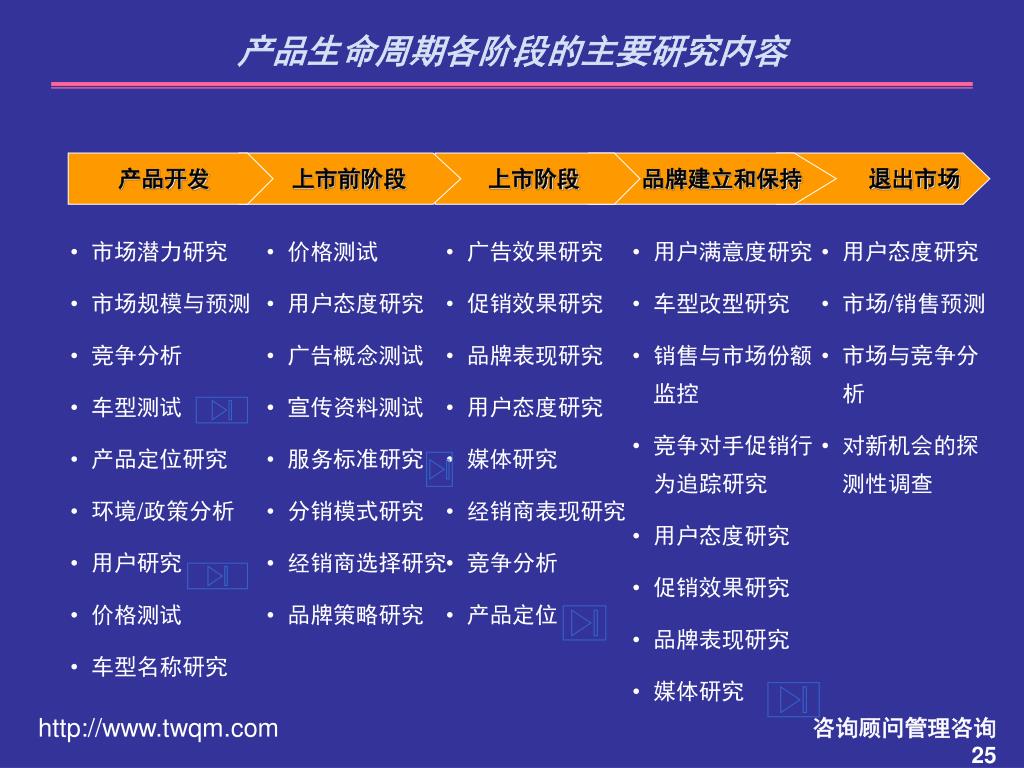 产品生命周期各阶段的主要研究内容

产品开发

上市前阶段

上市阶段

品牌建立和保持

退出市场

• 市场潜力研究
• 市场规模与预测
• 竞争分析
• 车型测试
• 产品定位研究
• 环境/政策分析
• 用户研究
• 价格测试
• 车型名称研究

• 价格测试
• 用户态度研究
• 广告概念测试
• 宣传资料测试
• 服务标准研究
• 分销模式研究
• 经销商选择研究
• 品牌策略研究

• 广告效果研究
• 促销效果研究
• 品牌表现研究
• 用户态度研究
• 媒体研究
• 经销商表现研究
• 竞争分析
• 产品定位

• 用户满意度研究
• 车型改型研究
• 销售与市场份额监控
• 竞争对手促销行为追踪研究
• 用户态度研究
• 促销效果研究
• 品牌表现研究
• 媒体研究

• 用户态度研究
• 市场/销售预测
• 市场与竞争分析
• 对新机会的探测性调查

http://www.twqm.com

咨询顾问管理咨询
25